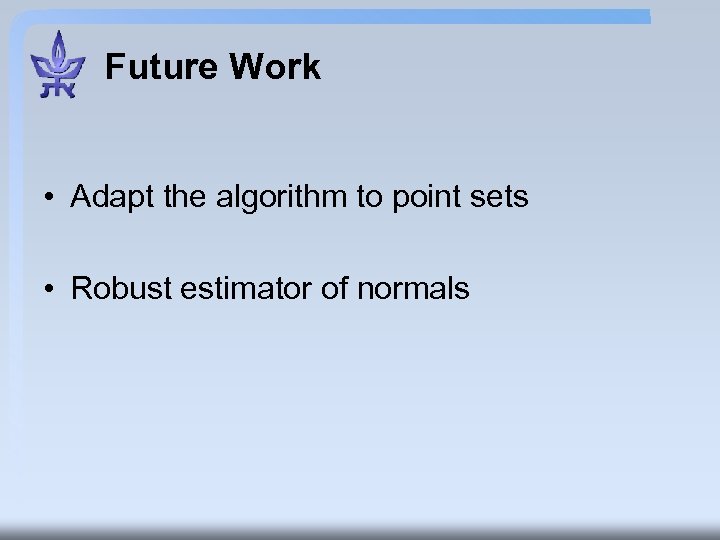 Future Work

• Adapt the algorithm to point sets

• Robust estimator of normals